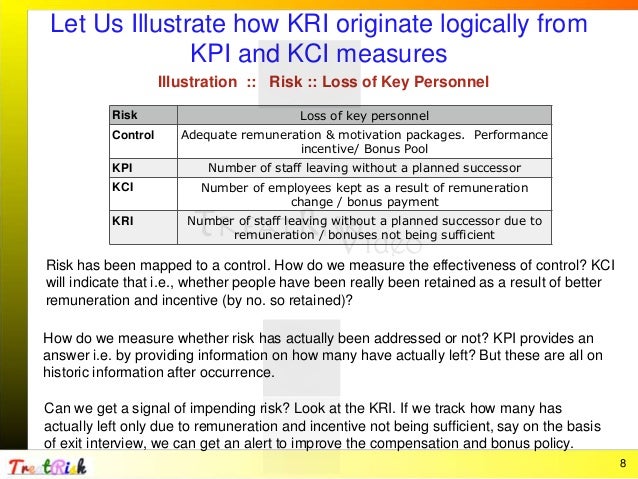 Let Us Illustrate how KRI originate logically from KPI and KCI measures

Illustration :: Risk :: Loss of Key Personnel

| Risk | Loss of key personnel |
|---|---|
| Control | Adequate remuneration & motivation packages. Performance incentive/ Bonus Pool |
| KPI | Number of staff leaving without a planned successor |
| KCI | Number of employees kept as a result of remuneration change / bonus payment |
| KRI | Number of staff leaving without a planned successor due to remuneration / bonuses not being sufficient |

Risk has been mapped to a control. How do we measure the effectiveness of control? KCI will indicate that i.e., whether people have been really been retained as a result of better remuneration and incentive (by no. so retained)?

How do we measure whether risk has actually been addressed or not? KPI provides an answer i.e. by providing information on how many have actually left? But these are all on historic information after occurrence.

Can we get a signal of impending risk? Look at the KRI. If we track how many has actually left only due to remuneration and incentive not being sufficient, say on the basis of exit interview, we can get an alert to improve the compensation and bonus policy.

TreatRisk

8